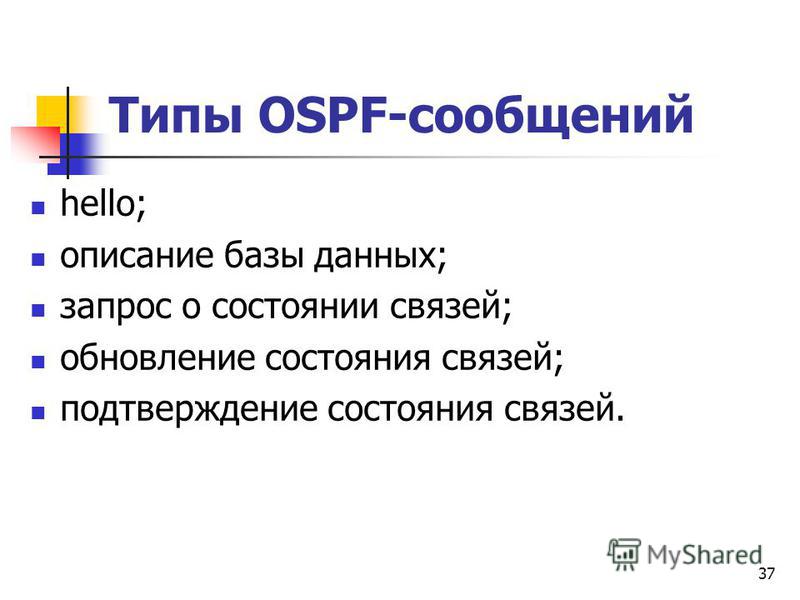 Типы OSPF-сообщений

- hello;
- описание базы данных;
- запрос о состоянии связей;
- обновление состояния связей;
- подтверждение состояния связей.

MyShared

37